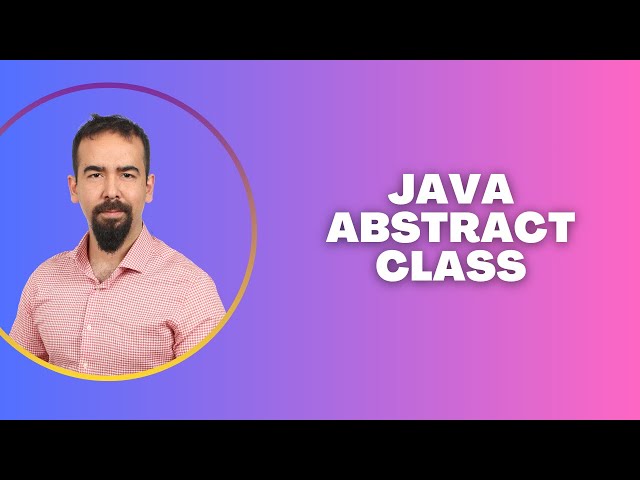 JAVA
ABSTRACT
CLASS